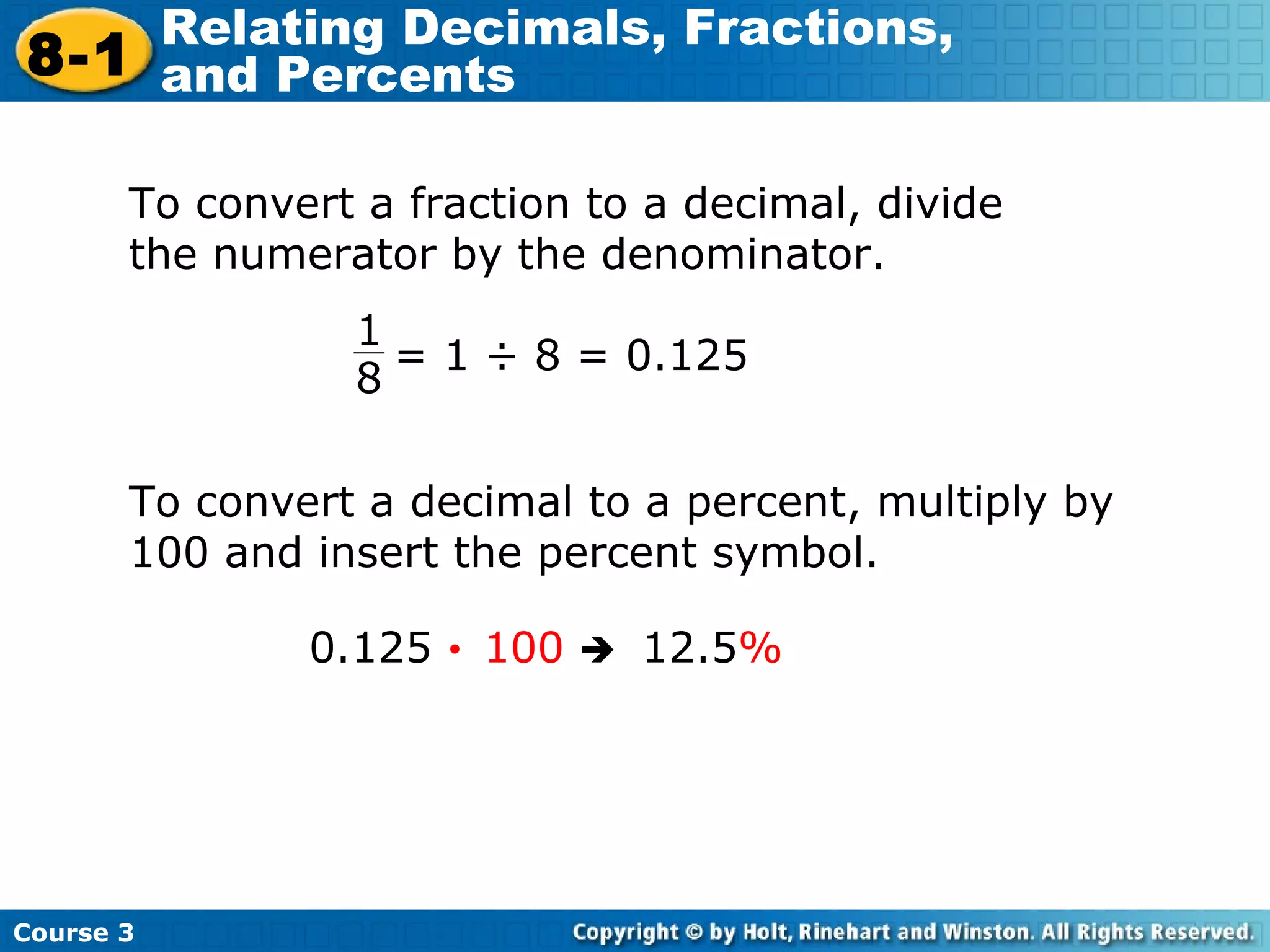 8-1 Relating Decimals, Fractions, and Percents

To convert a fraction to a decimal, divide the numerator by the denominator.

$\frac{1}{8} = 1 \div 8 = 0.125$

To convert a decimal to a percent, multiply by 100 and insert the percent symbol.

$0.125 \cdot 100 \rightarrow 12.5\%$

Course 3

Copyright © by Holt, Rinehart and Winston. All Rights Reserved.